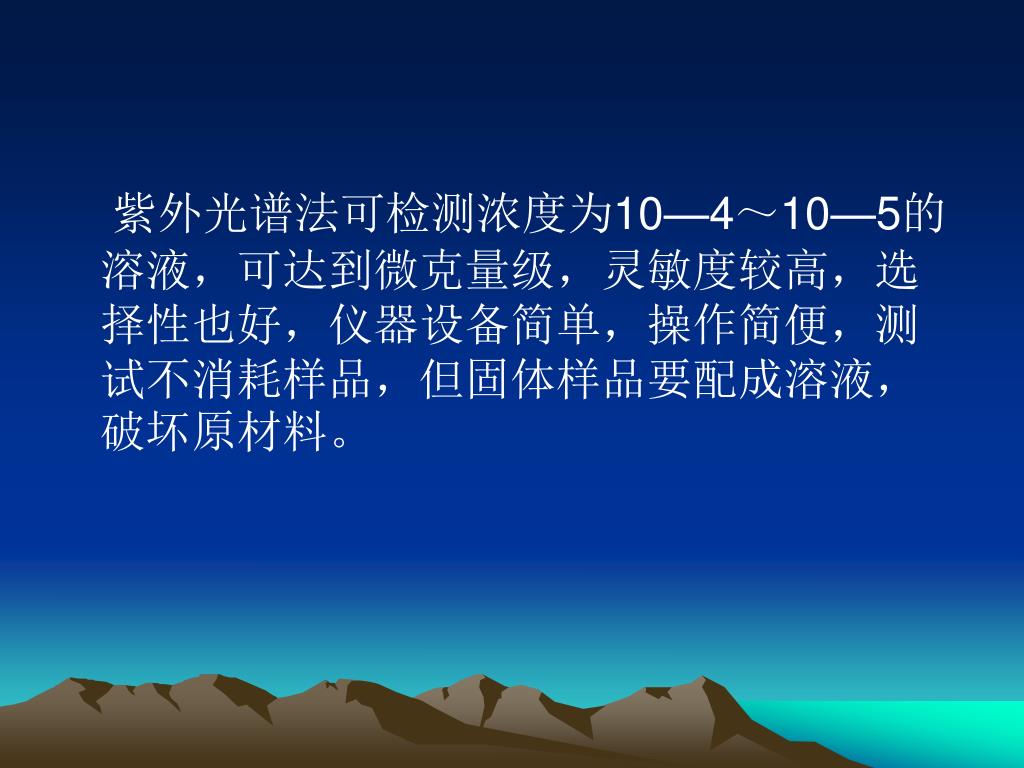 紫外光谱法可检测浓度为10—4～10—5的溶液，可达到微克量级，灵敏度较高，选择性也好，仪器设备简单，操作简便，测试不消耗样品，但固体样品要配成溶液，破坏原材料。